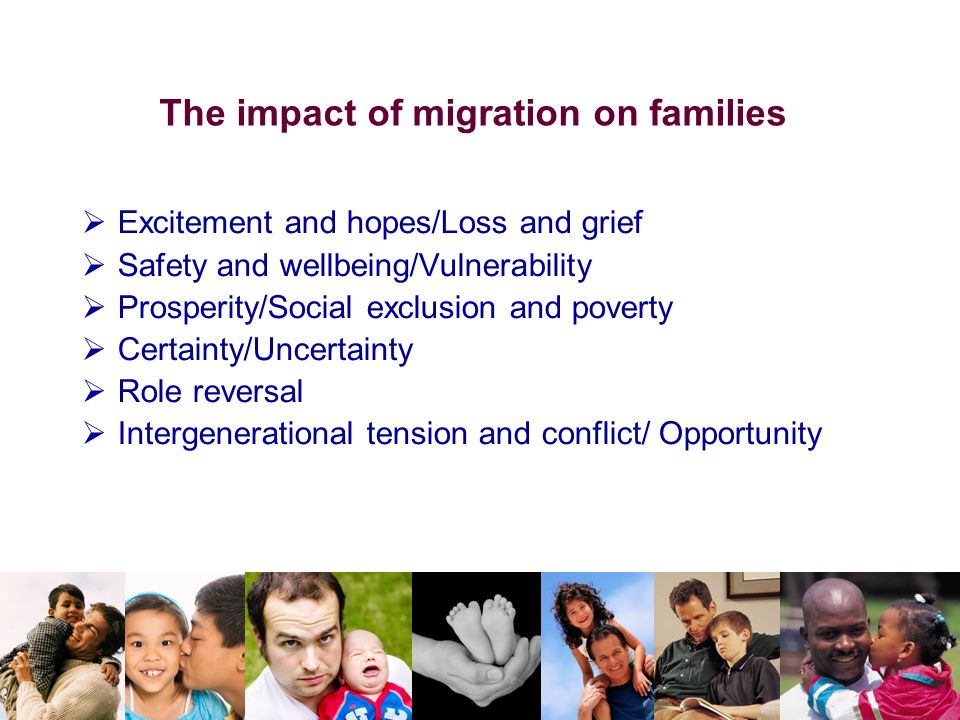 The impact of migration on families

➢ Excitement and hopes/Loss and grief
➢ Safety and wellbeing/Vulnerability
➢ Prosperity/Social exclusion and poverty
➢ Certainty/Uncertainty
➢ Role reversal
➢ Intergenerational tension and conflict/ Opportunity